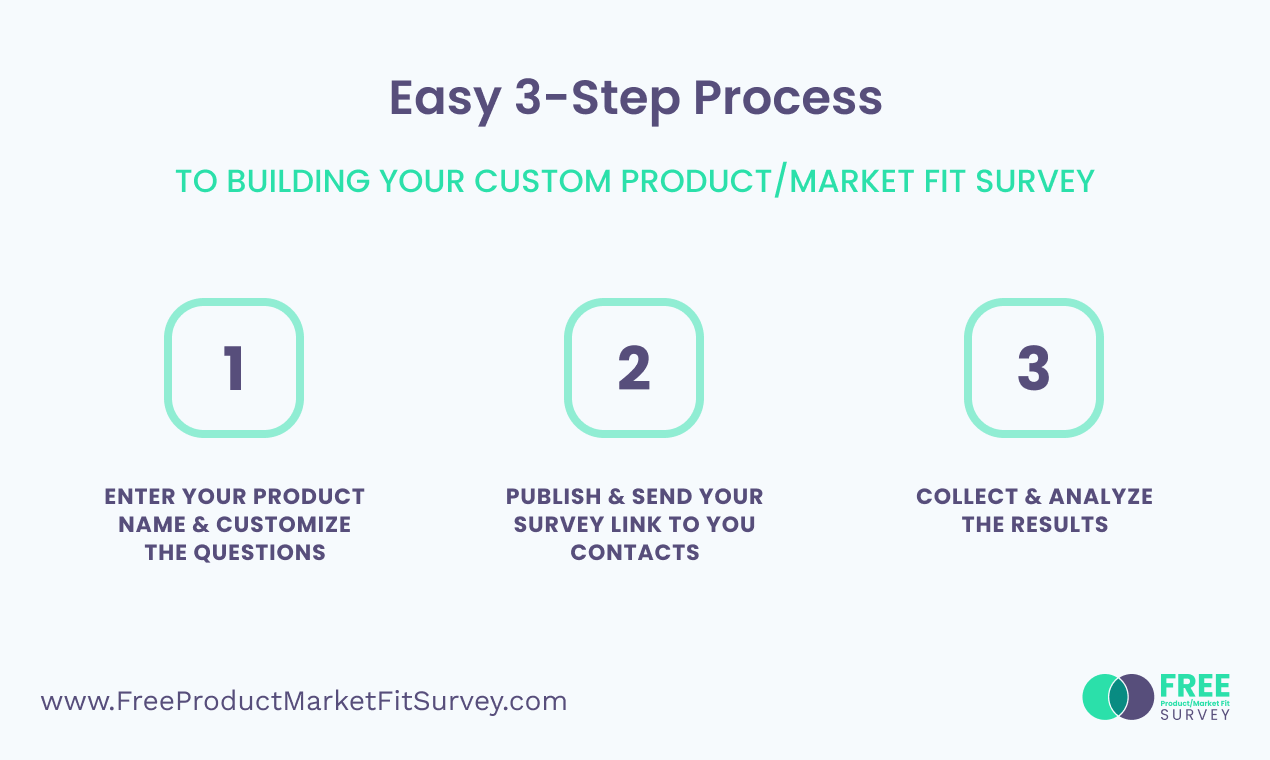 Easy 3-Step Process

TO BUILDING YOUR CUSTOM PRODUCT/MARKET FIT SURVEY

1

ENTER YOUR PRODUCT NAME & CUSTOMIZE THE QUESTIONS

2

PUBLISH & SEND YOUR SURVEY LINK TO YOU CONTACTS

3

COLLECT & ANALYZE THE RESULTS

www.FreeProductMarketFitSurvey.com

FREE
Product/Market Fit
SURVEY